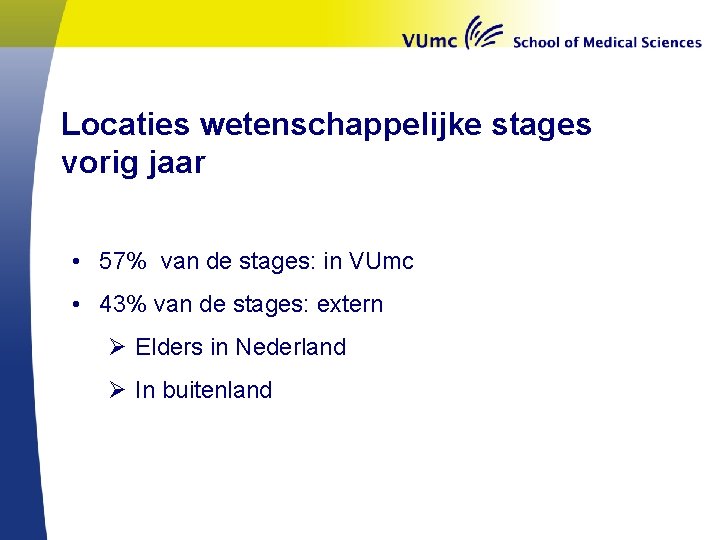 VUmc School of Medical Sciences

Locaties wetenschappelijke stages vorig jaar

• 57% van de stages: in VUmc
• 43% van de stages: extern
➢ Elders in Nederland
➢ In buitenland